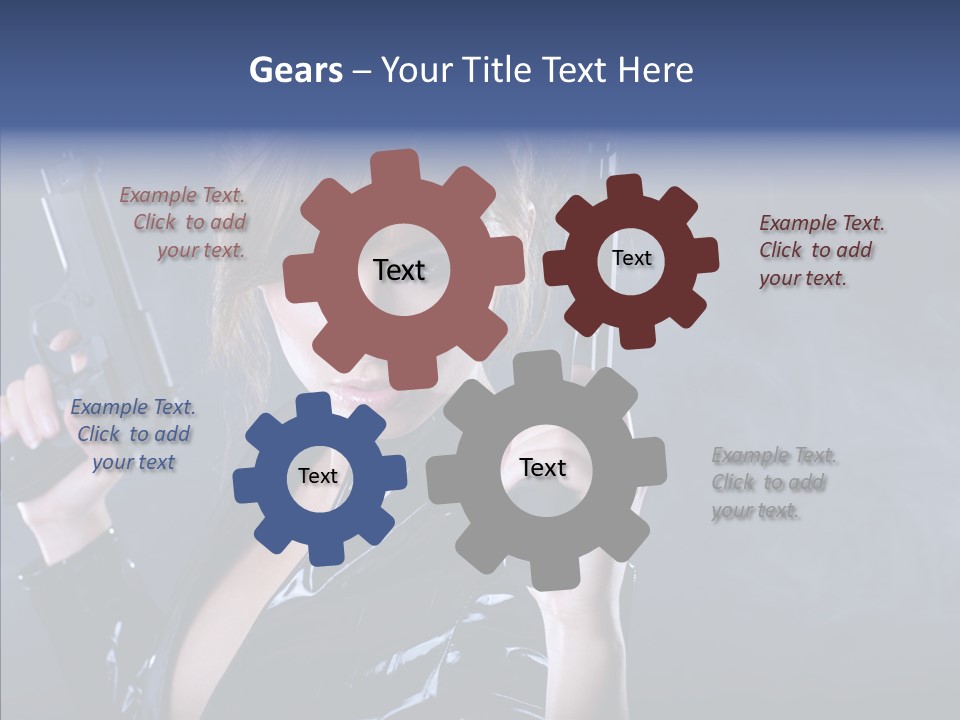 Gears – Your Title Text Here

Example Text. Click to add your text.

Text

Text

Example Text. Click to add your text.

Example Text. Click to add your text

Text

Text

Example Text. Click to add your text.